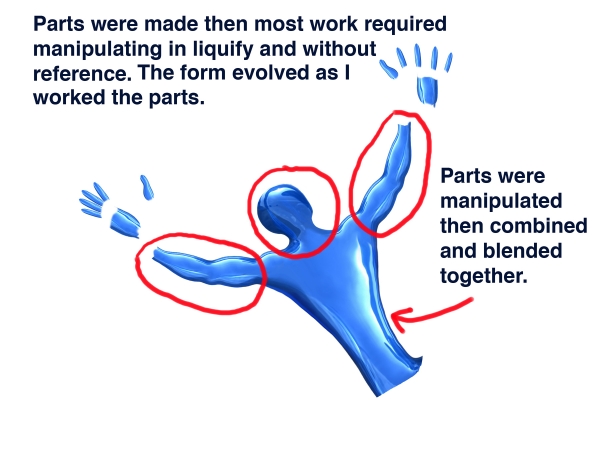 Parts were made then most work required manipulating in liquify and without reference. The form evolved as I worked the parts.

Parts were manipulated then combined and blended together.